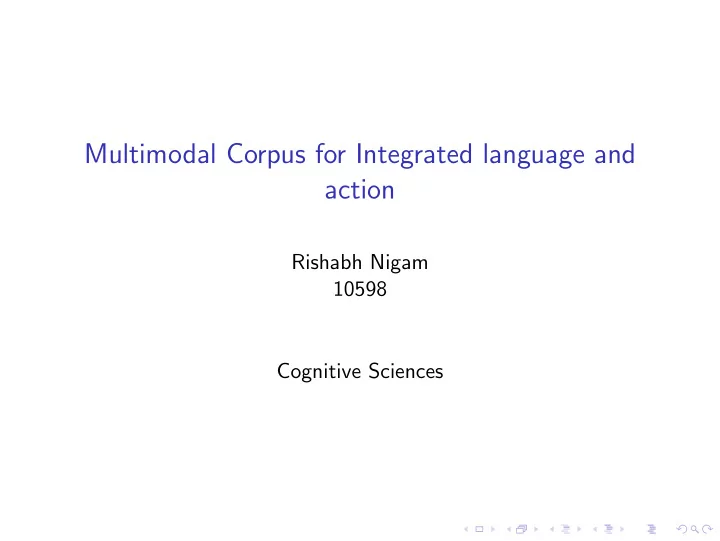 Multimodal Corpus for Integrated language and action

Rishabh Nigam
10598

Cognitive Sciences